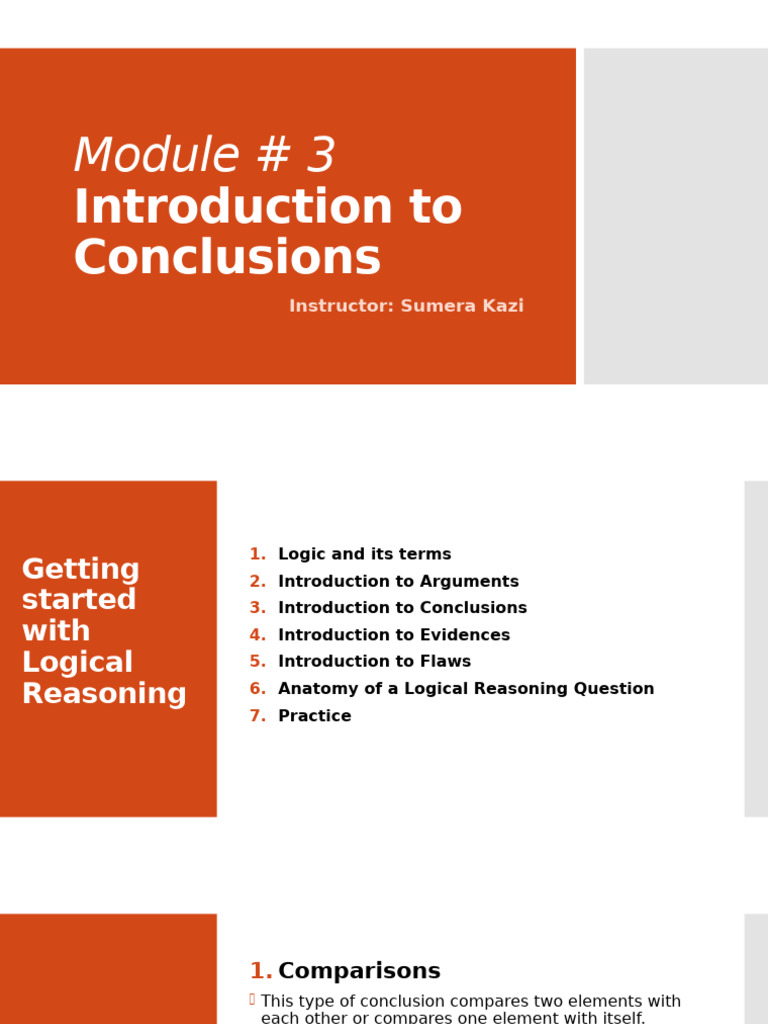 Module # 3
Introduction to Conclusions

Instructor: Sumera Kazi

Getting started with Logical Reasoning

1. Logic and its terms
2. Introduction to Arguments
3. Introduction to Conclusions
4. Introduction to Evidences
5. Introduction to Flaws
6. Anatomy of a Logical Reasoning Question
7. Practice

1. Comparisons

This type of conclusion compares two elements with each other or compares one element with itself.